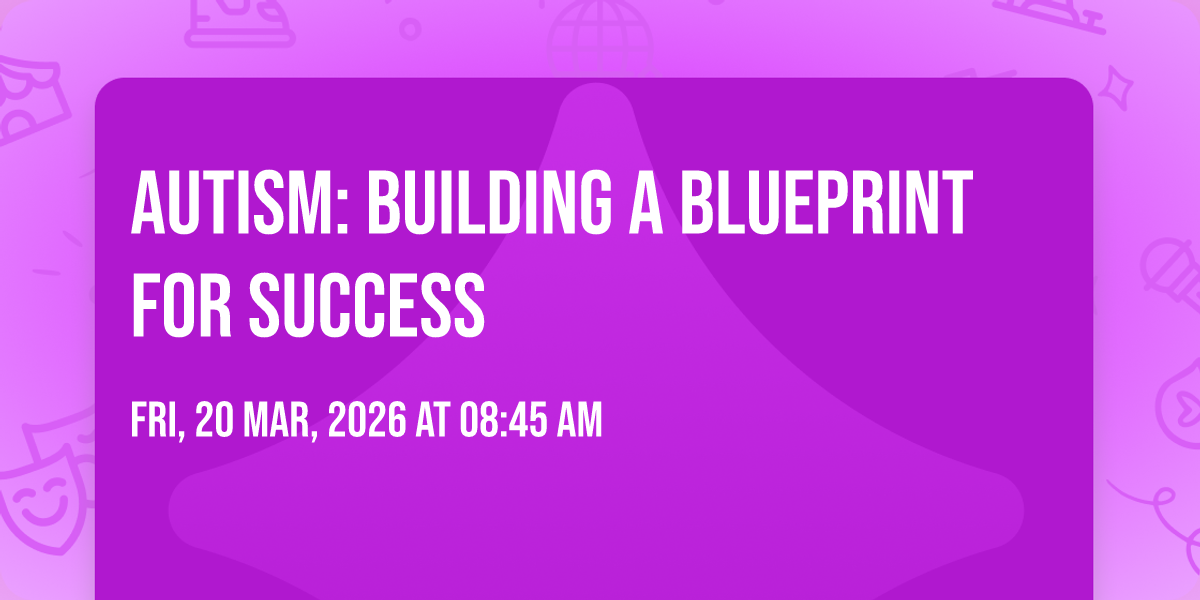 AUTISM: BUILDING A BLUEPRINT FOR SUCCESS

FRI, 20 MAR, 2026 AT 08:45 AM